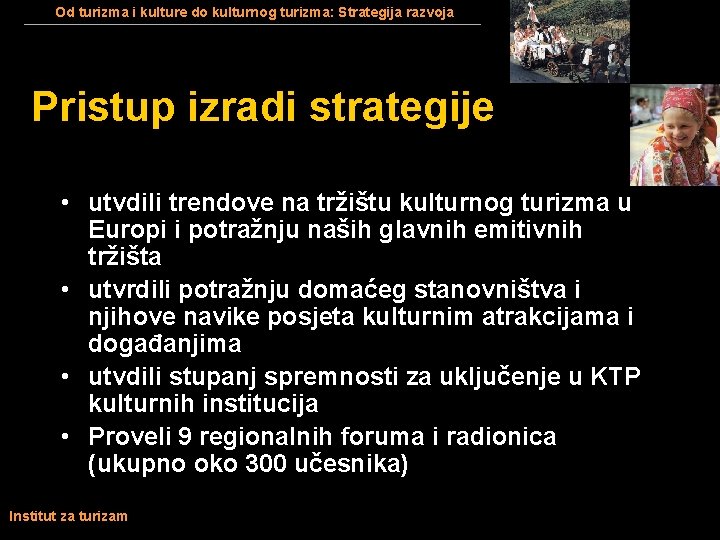 Od turizma i kulture do kulturnog turizma: Strategija razvoja

Pristup izradi strategije

• utvdili trendove na tržištu kulturnog turizma u Europi i potražnju naših glavnih emitivnih tržišta
• utvrdili potražnju domaćeg stanovništva i njihove navike posjeta kulturnim atrakcijama i događanjima
• utvdili stupanj spremnosti za uključenje u KTP kulturnih institucija
• Proveli 9 regionalnih foruma i radionica (ukupno oko 300 učesnika)

Institut za turizam